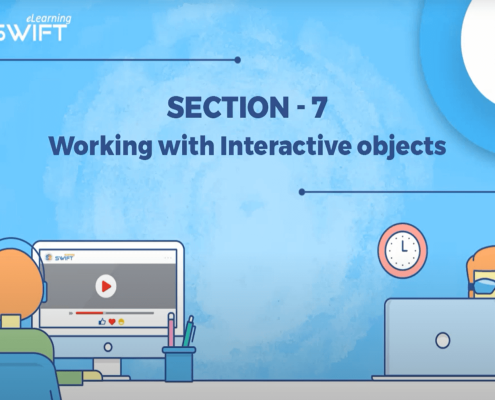 eLearning
SWIFT

SECTION - 7
Working with Interactive objects

SWIFT